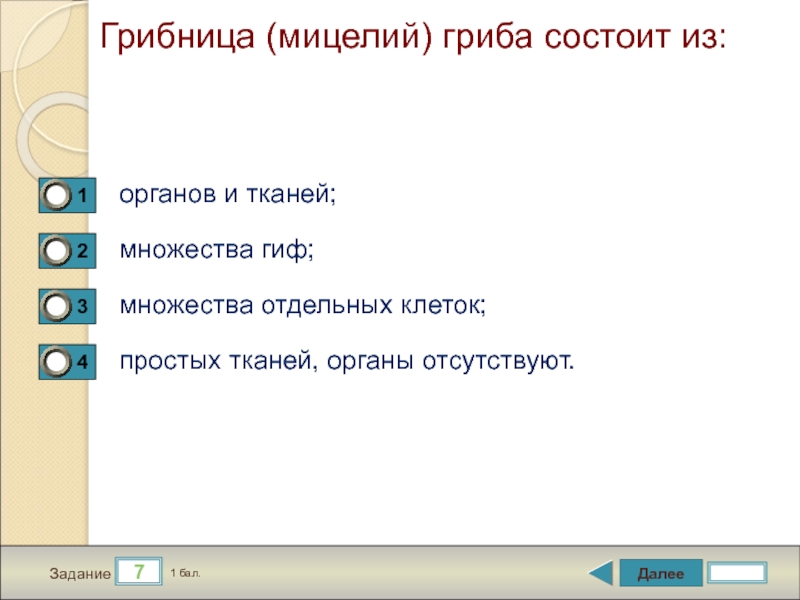 Грибница (мицелий) гриба состоит из:

1 органов и тканей;

2 множества гиф;

3 множества отдельных клеток;

4 простых тканей, органы отсутствуют.

Задание 7 1 бал.

Далее